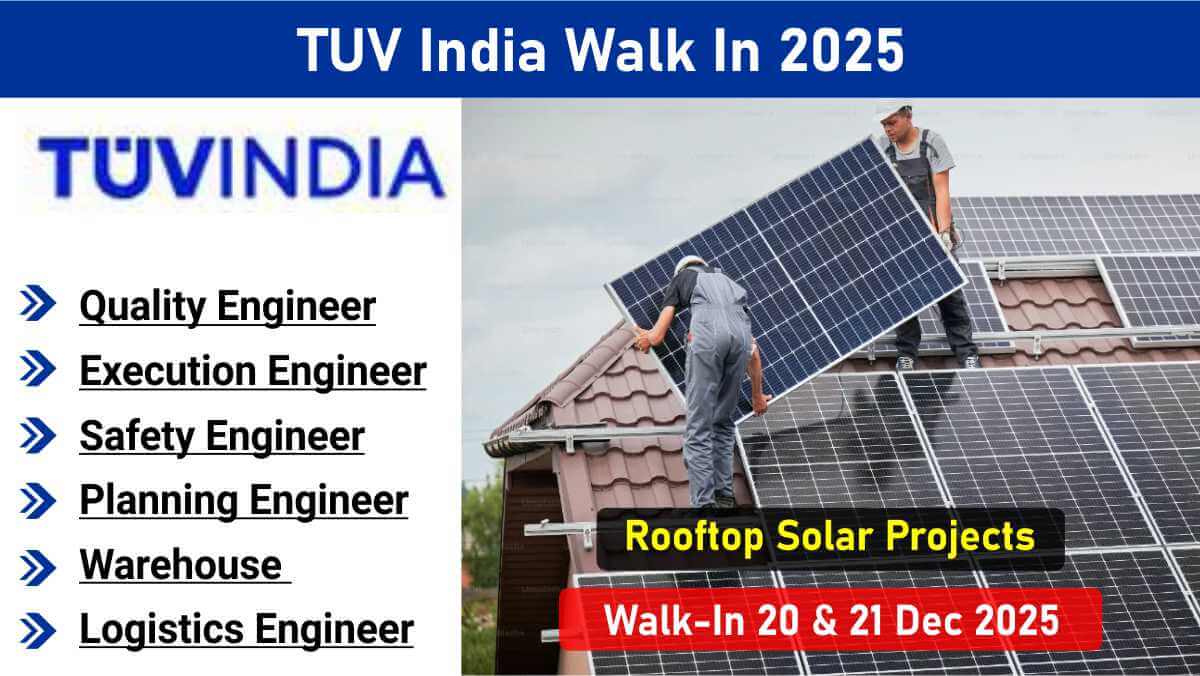 TUV India Walk In 2025

TÜVINDIA

Quality Engineer

Execution Engineer

Safety Engineer

Planning Engineer

Warehouse

Logistics Engineer

Rooftop Solar Projects

Walk-In 20 & 21 Dec 2025